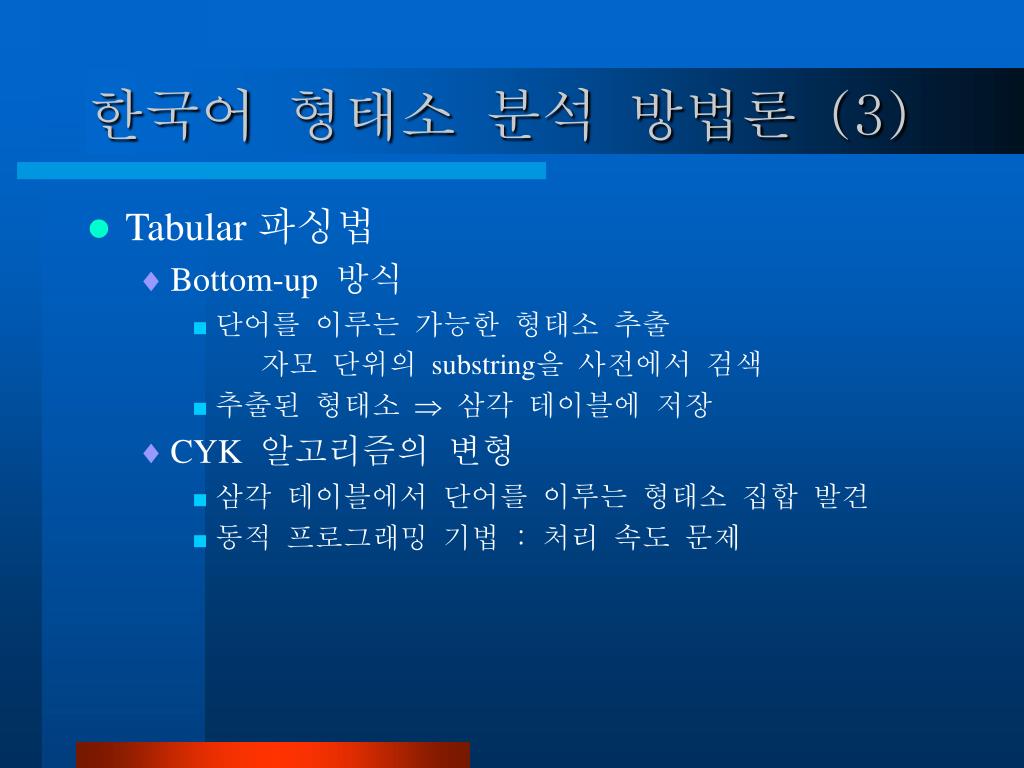 한국어 형태소 분석 방법론 (3)

Tabular 파싱법

Bottom-up 방식

단어를 이루는 가능한 형태소 추출
자모 단위의 substring을 사전에서 검색

추출된 형태소 $\Rightarrow$ 삼각 테이블에 저장

CYK 알고리즘의 변형

삼각 테이블에서 단어를 이루는 형태소 집합 발견

동적 프로그래밍 기법 : 처리 속도 문제